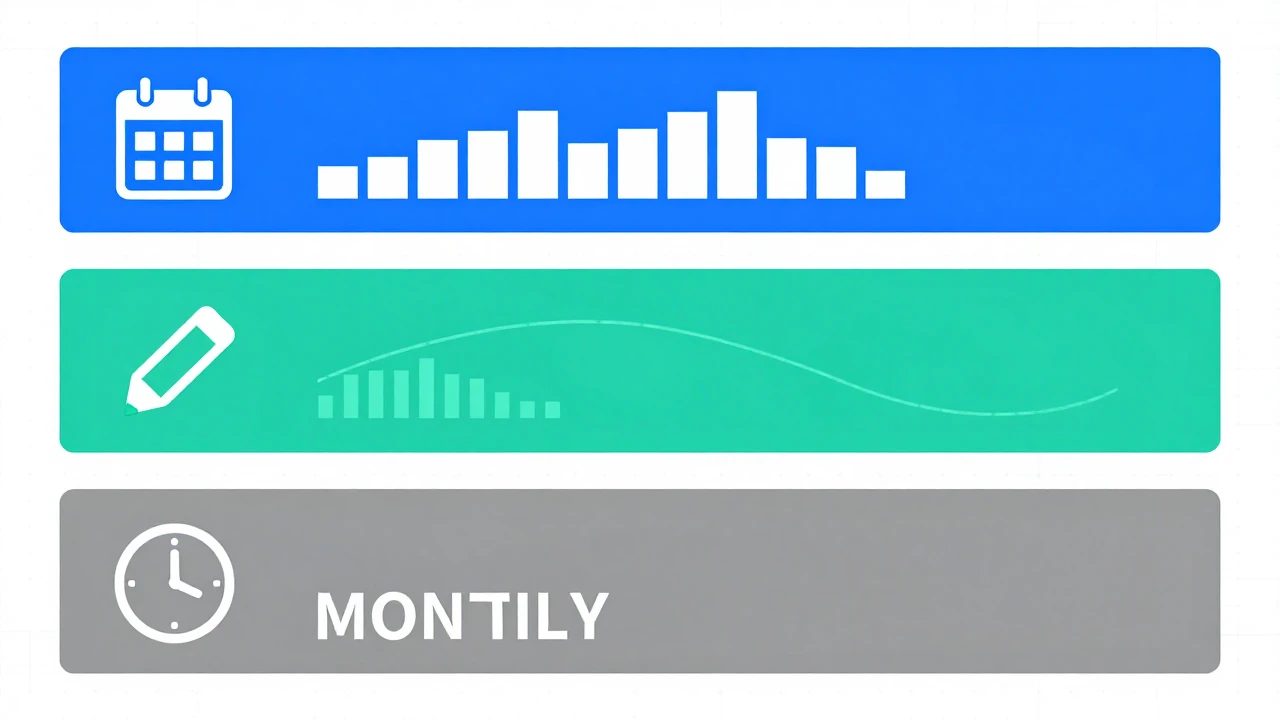 MONTILY